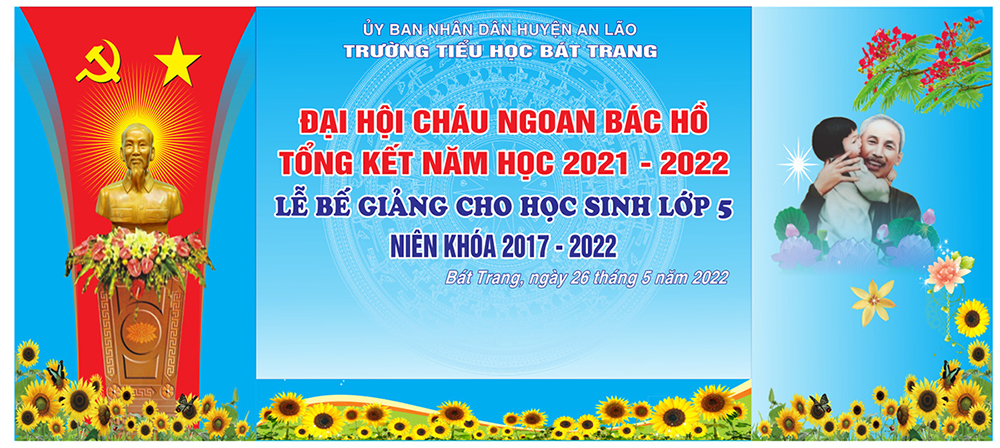 ỦY BAN NHÂN DÂN HUYỆN AN LÃO
TRƯỜNG TIỂU HỌC BÁT TRANG

ĐẠI HỘI CHÁU NGOAN BÁC HỒ
TỔNG KẾT NĂM HỌC 2021 - 2022
LỄ BẾ GIẢNG CHO HỌC SINH LỚP 5
NIÊN KHÓA 2017 - 2022

Bát Trang, ngày 26 tháng 5 năm 2022